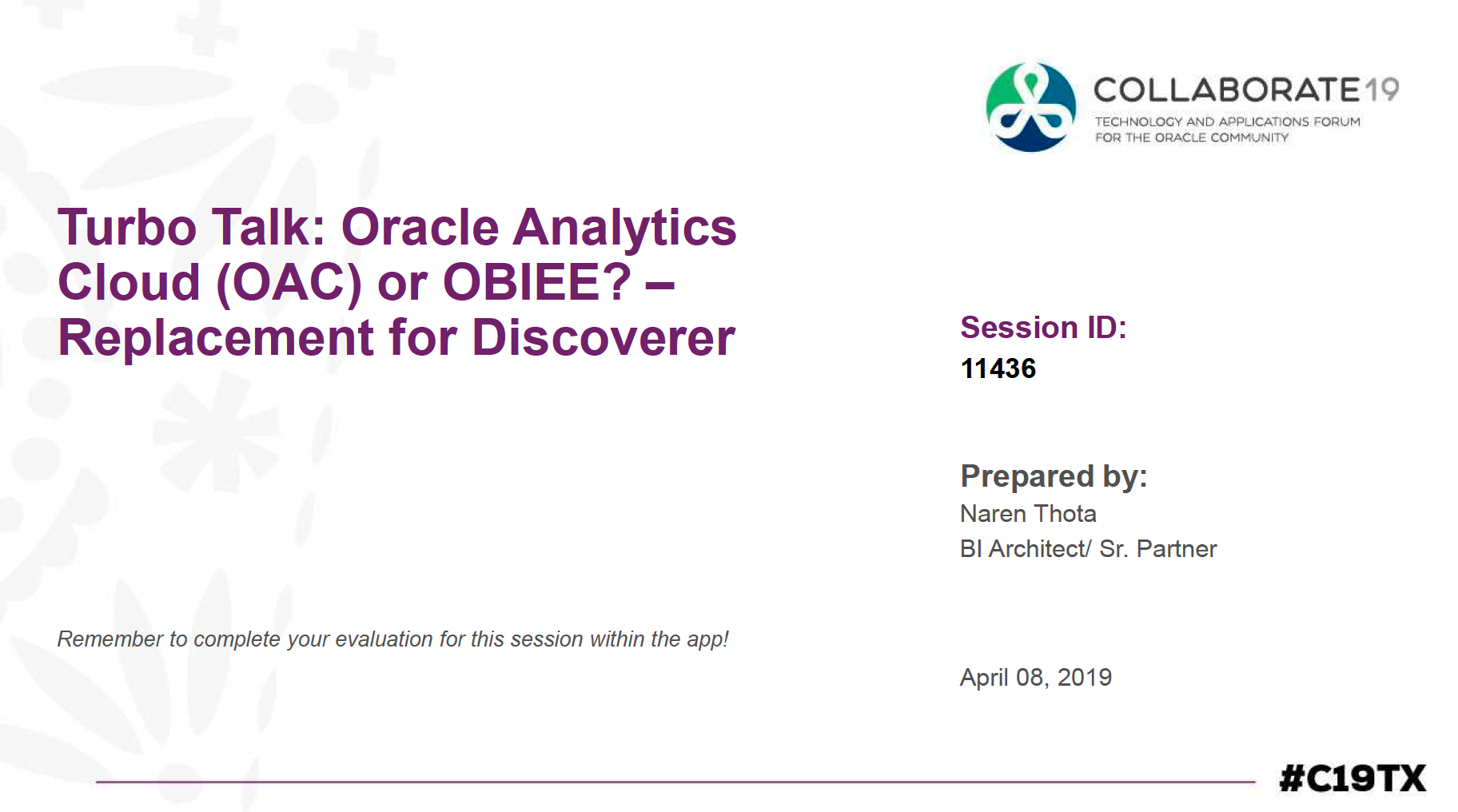 COLLABORATE19
TECHNOLOGY AND APPLICATIONS FORUM FOR THE ORACLE COMMUNITY

Turbo Talk: Oracle Analytics Cloud (OAC) or OBIEE? – Replacement for Discoverer

Session ID:
11436

Prepared by:
Naren Thota
BI Architect/ Sr. Partner

Remember to complete your evaluation for this session within the app!

April 08, 2019

#C19TX